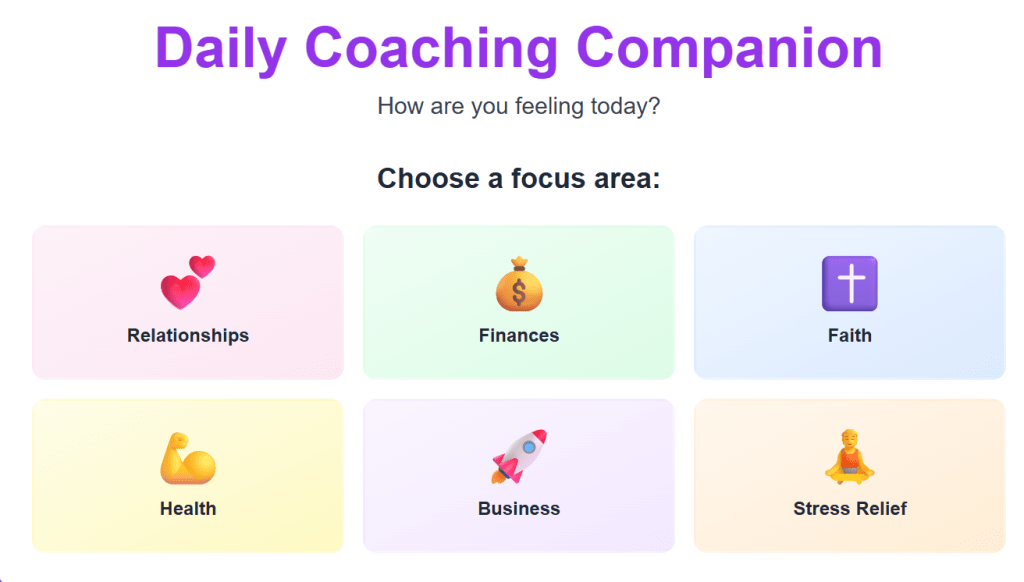 Daily Coaching Companion

How are you feeling today?

Choose a focus area:

Relationships

Finances

Faith

Health

Business

Stress Relief